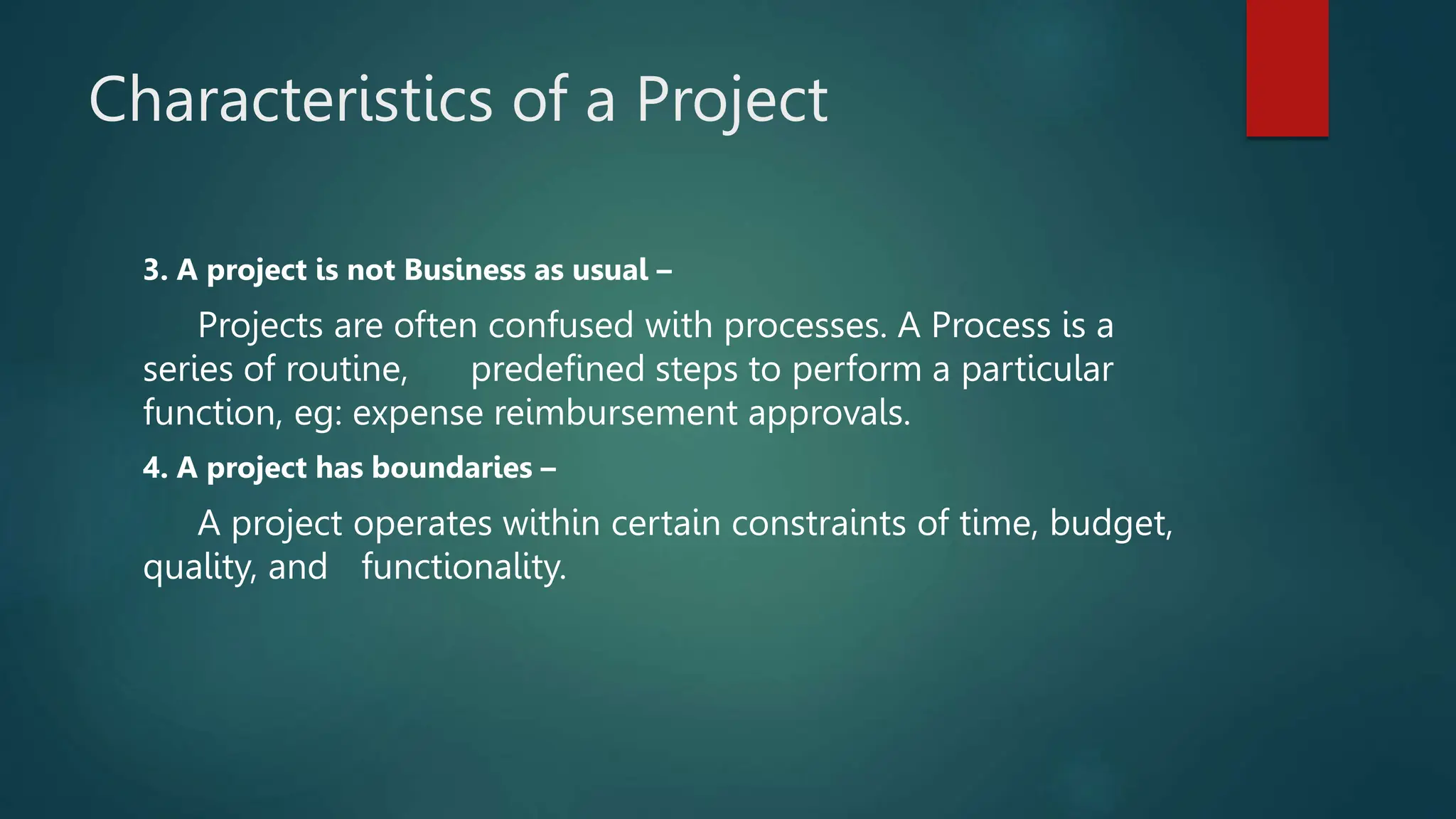 Characteristics of a Project

3. A project is not Business as usual –

Projects are often confused with processes. A Process is a series of routine, predefined steps to perform a particular function, eg: expense reimbursement approvals.

4. A project has boundaries –

A project operates within certain constraints of time, budget, quality, and functionality.